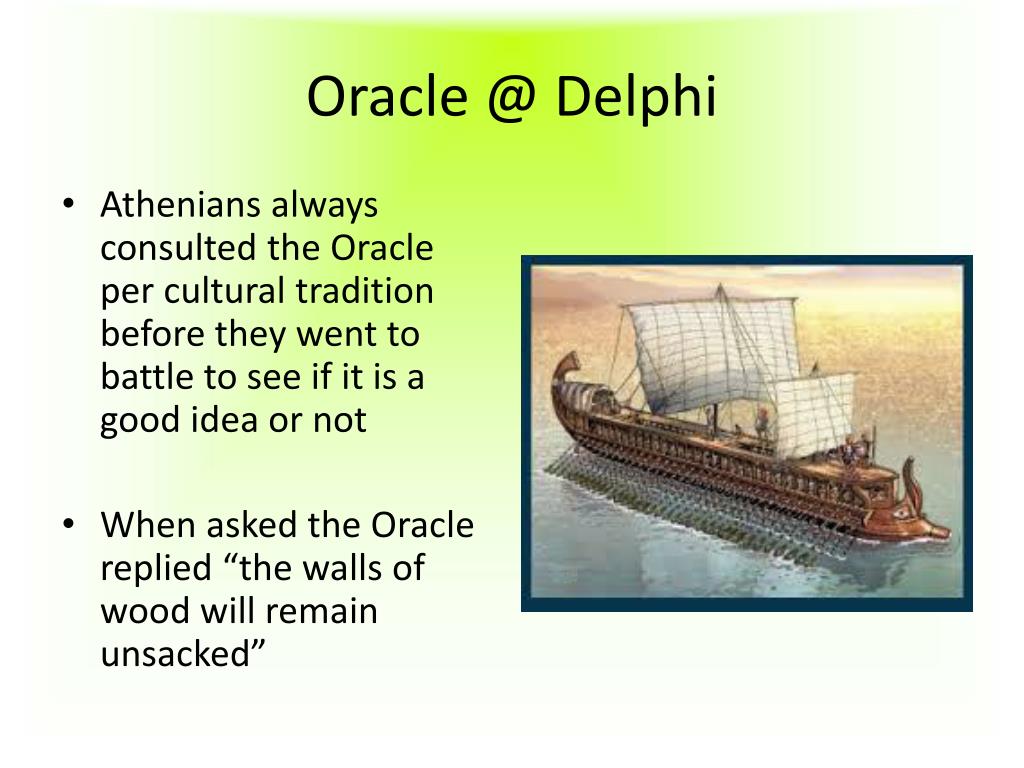 Oracle @ Delphi

• Athenians always consulted the Oracle per cultural tradition before they went to battle to see if it is a good idea or not

• When asked the Oracle replied “the walls of wood will remain unsacked”